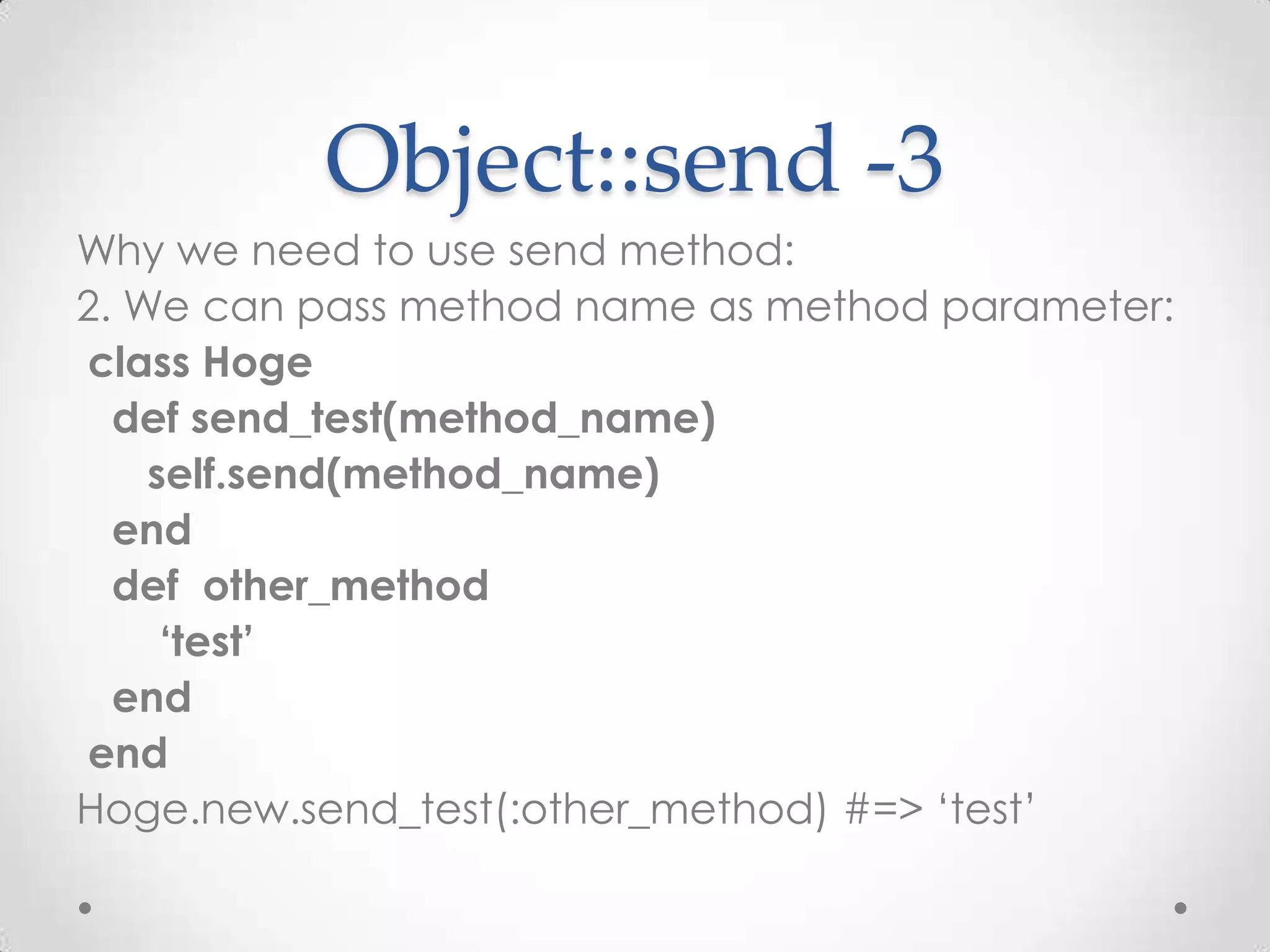 Object::send -3

Why we need to use send method:
2. We can pass method name as method parameter:
class Hoge
def send_test(method_name)
self.send(method_name)
end
def other_method
‘test’
end
end
Hoge.new.send_test(:other_method) #=> ‘test’